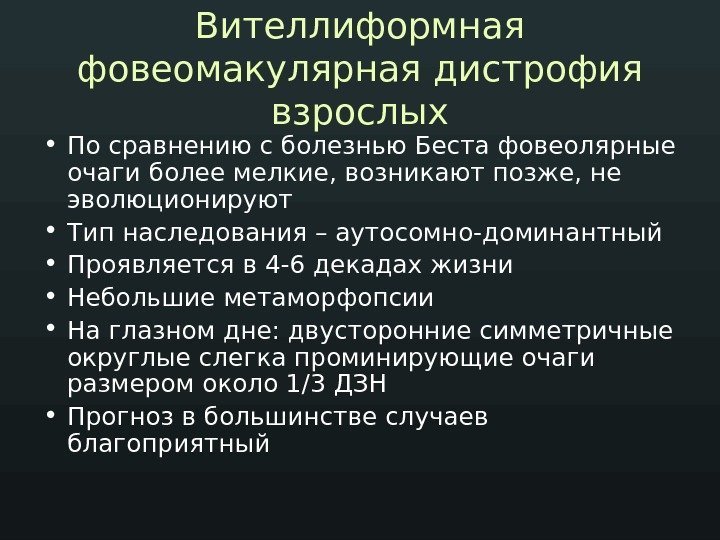 Вителлиформная фовеомакулярная дистрофия взрослых

• По сравнению с болезнью Беста фовеолярные очаги более мелкие, возникают позже, не эволюционируют
• Тип наследования – аутосомно-доминантный
• Проявляется в 4-6 декадах жизни
• Небольшие метаморфопсии
• На глазном дне: двусторонние симметричные округлые слегка проминирующие очаги размером около 1/3 ДЗН
• Прогноз в большинстве случаев благоприятный